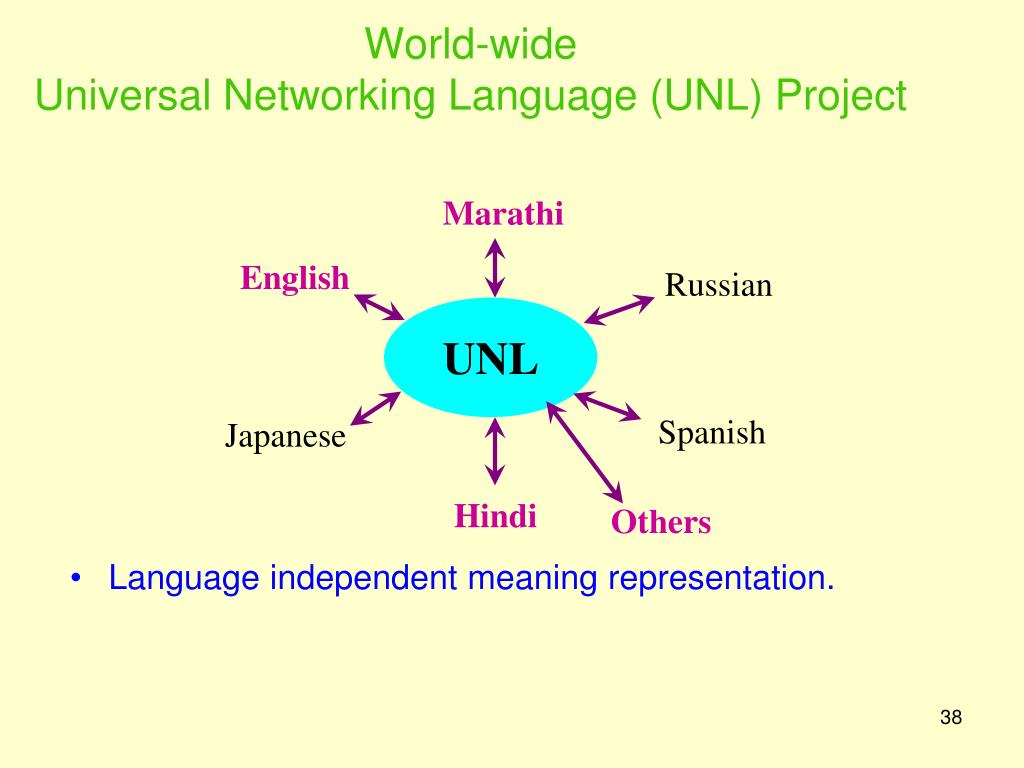 World-wide
Universal Networking Language (UNL) Project

Marathi

English

Russian

UNL

Japanese

Spanish

Hindi

Others

• Language independent meaning representation.

38